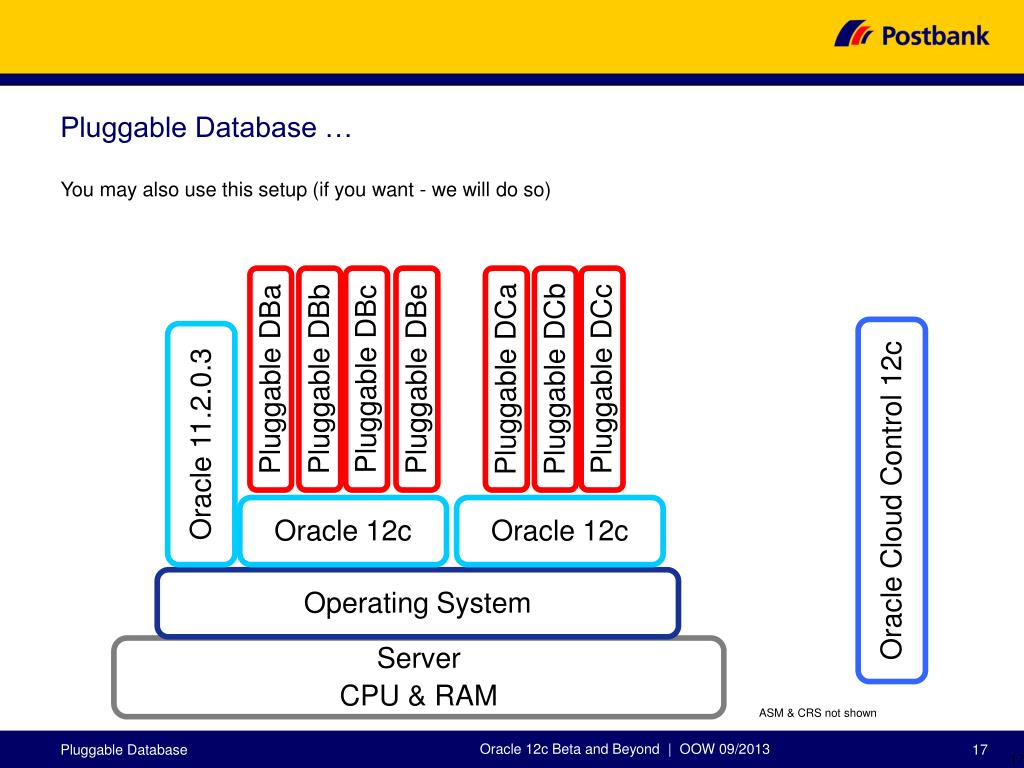 Postbank

Pluggable Database …

You may also use this setup (if you want - we will do so)

Oracle 11.2.0.3

Pluggable DBa

Pluggable DBb

Pluggable DBc

Pluggable DBe

Pluggable DCa

Pluggable DCb

Pluggable DCc

Oracle 12c

Oracle 12c

Operating System

Server
CPU & RAM

Oracle Cloud Control 12c

ASM & CRS not shown

Pluggable Database

Oracle 12c Beta and Beyond | OOW 09/2013

17